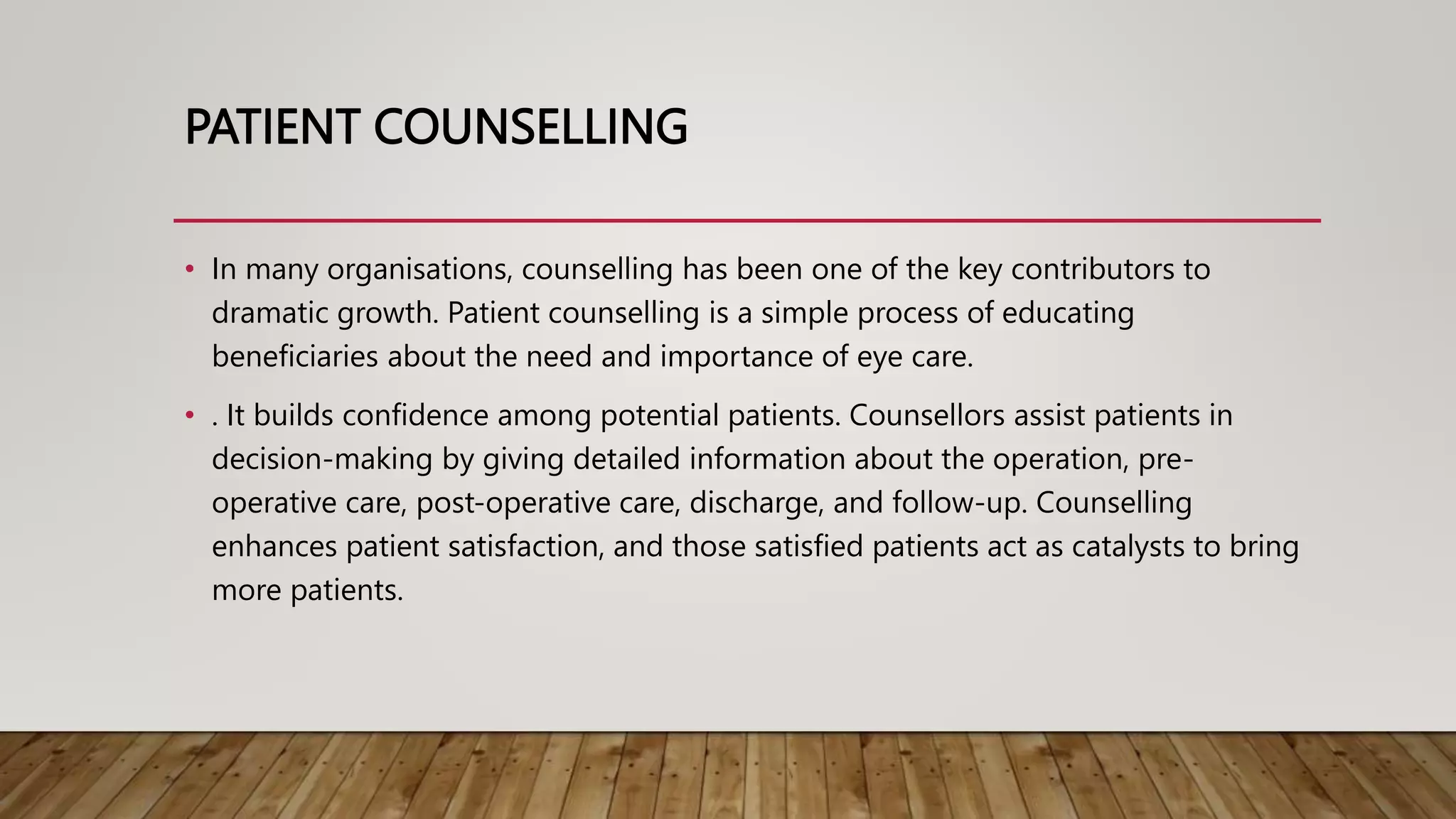 PATIENT COUNSELLING

• In many organisations, counselling has been one of the key contributors to dramatic growth. Patient counselling is a simple process of educating beneficiaries about the need and importance of eye care.

• . It builds confidence among potential patients. Counsellors assist patients in decision-making by giving detailed information about the operation, pre-operative care, post-operative care, discharge, and follow-up. Counselling enhances patient satisfaction, and those satisfied patients act as catalysts to bring more patients.